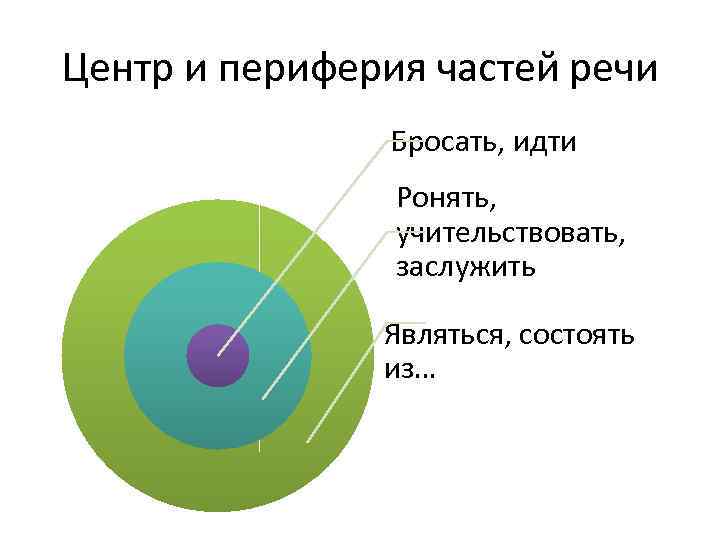 Центр и периферия частей речи

Бросать, идти

Ронять, учительствовать, заслужить

Являться, состоять из…